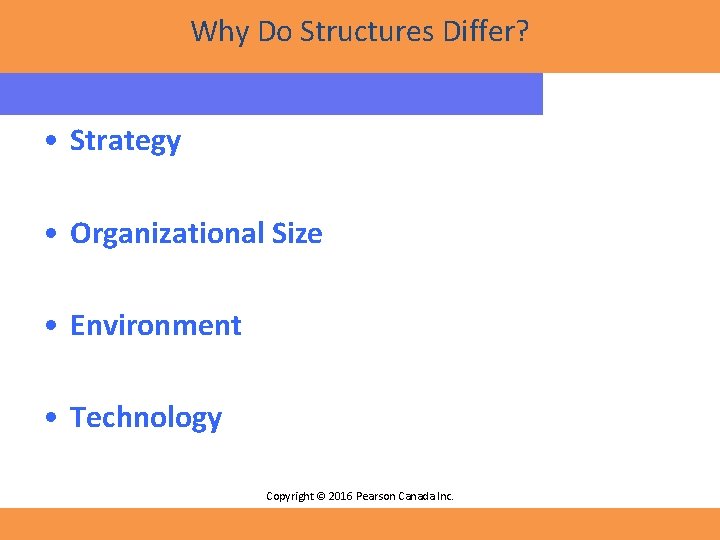 Why Do Structures Differ?

• Strategy

• Organizational Size

• Environment

• Technology

Copyright © 2016 Pearson Canada Inc.